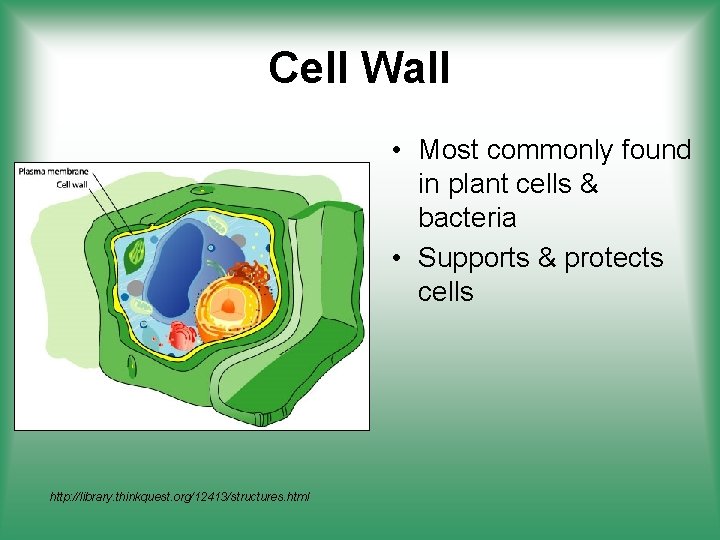 Cell Wall

Plasma membrane
Cell wall

• Most commonly found in plant cells & bacteria
• Supports & protects cells

http://library.thinkquest.org/12413/structures.html